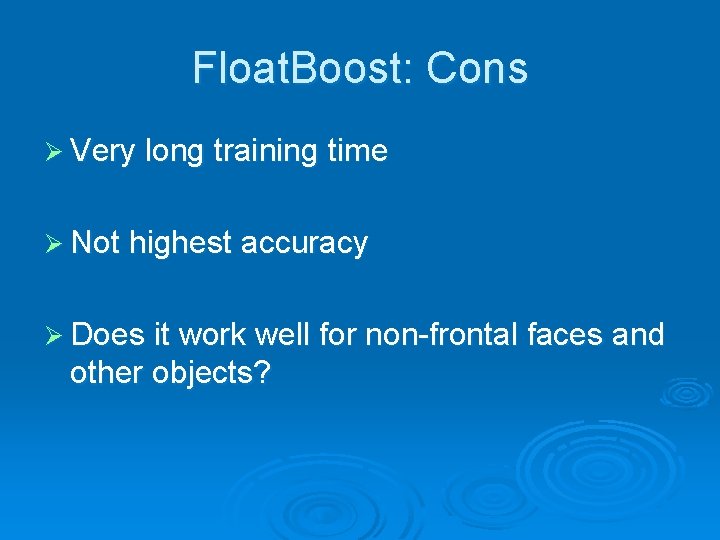 FloatBoost: Cons

➢ Very long training time

➢ Not highest accuracy

➢ Does it work well for non-frontal faces and other objects?